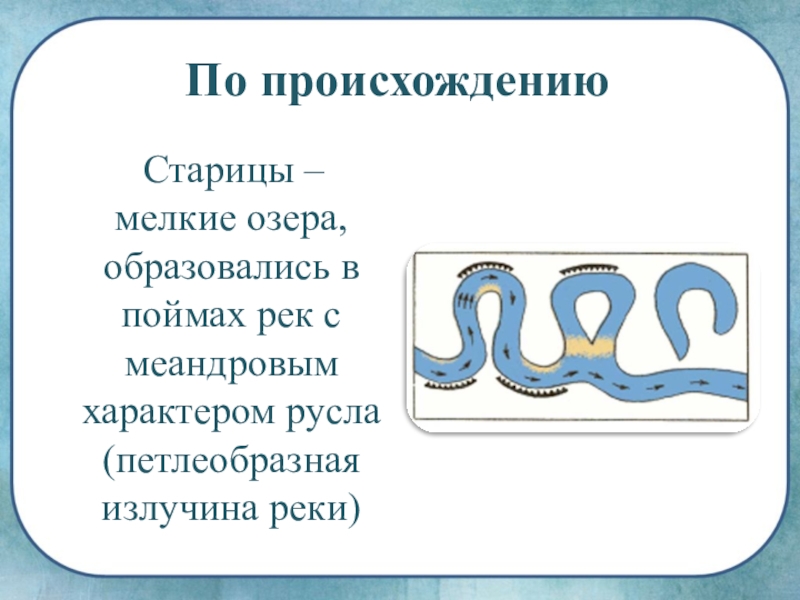 По происхождению

Старицы – мелкие озера, образовались в поймах рек с меандровым характером русла (петлеобразная излучина реки)